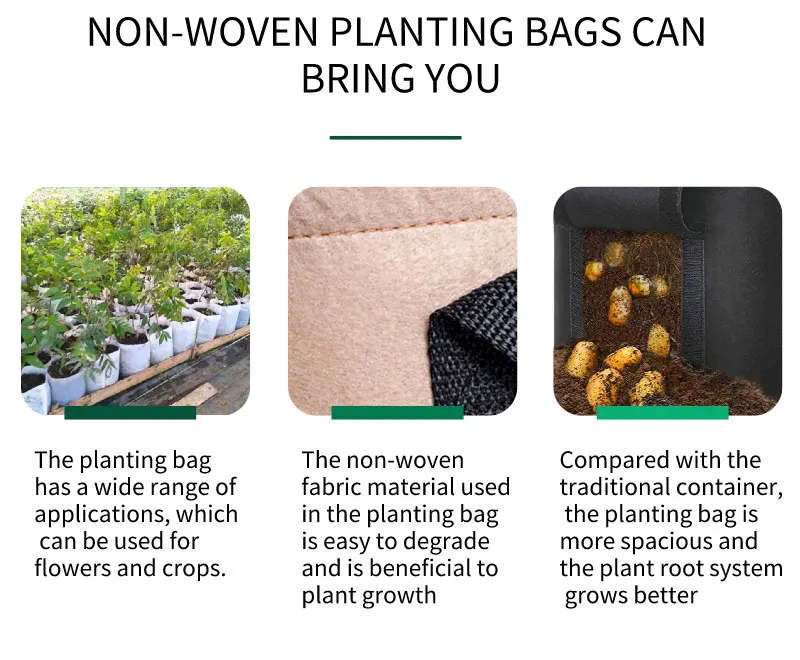 NON-WOVEN PLANTING BAGS CAN BRING YOU

The planting bag has a wide range of applications, which can be used for flowers and crops.

The non-woven fabric material used in the planting bag is easy to degrade and is beneficial to plant growth

Compared with the traditional container, the planting bag is more spacious and the plant root system grows better